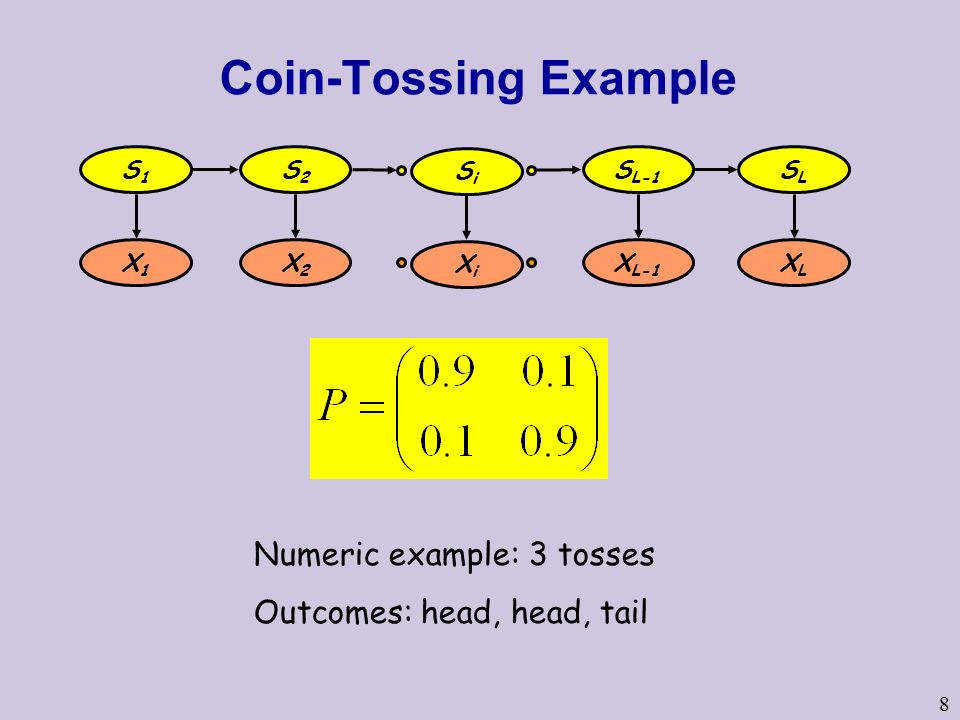 Coin-Tossing Example

$S_1$ $S_2$ $S_i$ $S_{L-1}$ $S_L$

$X_1$ $X_2$ $X_i$ $X_{L-1}$ $X_L$

$P = \begin{pmatrix} 0.9 & 0.1 \\ 0.1 & 0.9 \end{pmatrix}$

Numeric example: 3 tosses

Outcomes: head, head, tail

8